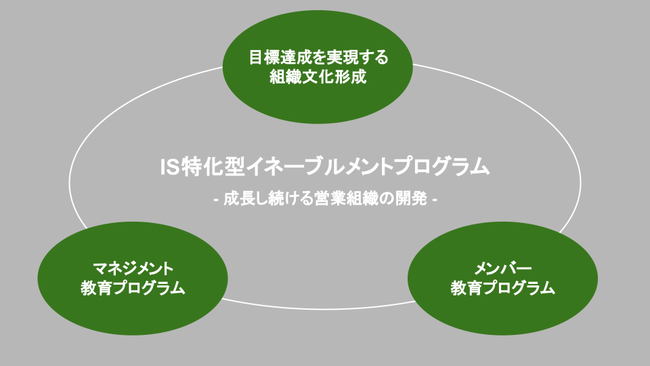 目標達成を実現する
組織文化形成

IS特化型イネーブルメントプログラム
- 成長し続ける営業組織の開発 -

マネジメント
教育プログラム

メンバー
教育プログラム